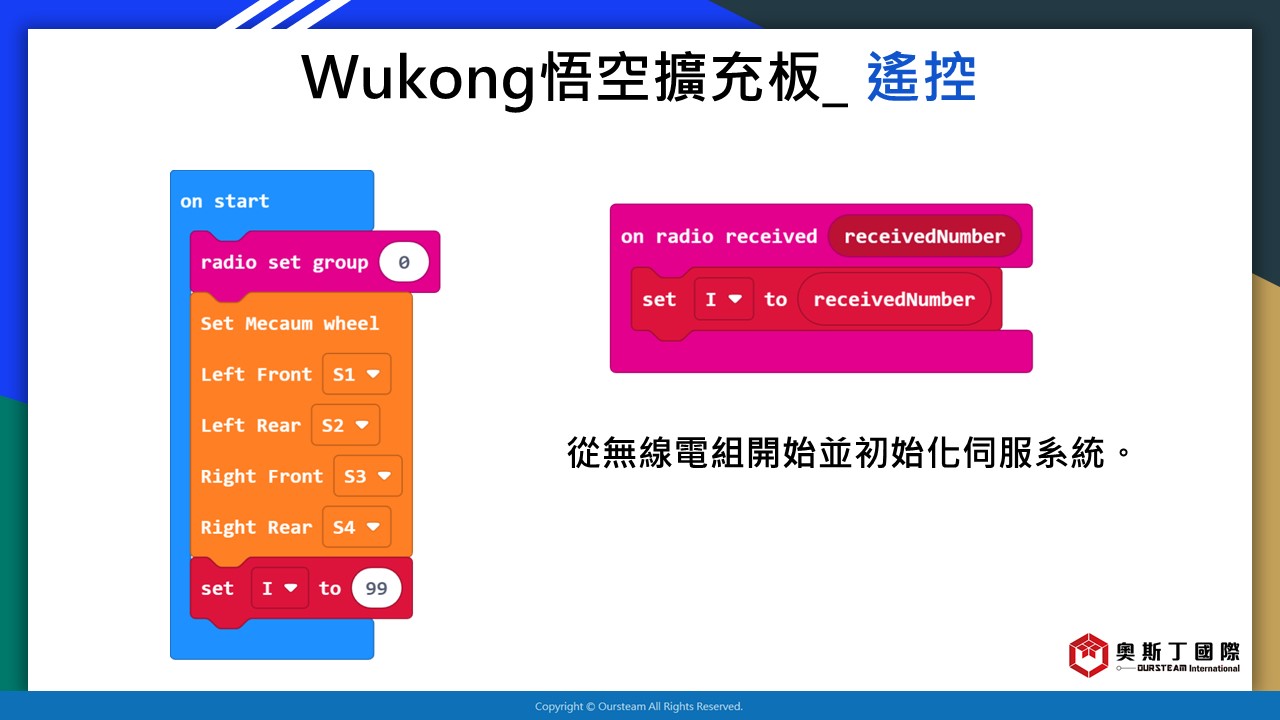 Wukong悟空擴充板_ 遙控

on start
radio set group 0
Set Mecaum wheel
Left Front S1
Left Rear S2
Right Front S3
Right Rear S4
set I to 99

on radio received receivedNumber
set I to receivedNumber

從無線電組開始並初始化伺服系統。

奧斯丁國際
OURSTEAM International

Copyright © Oursteam All Rights Reserved.